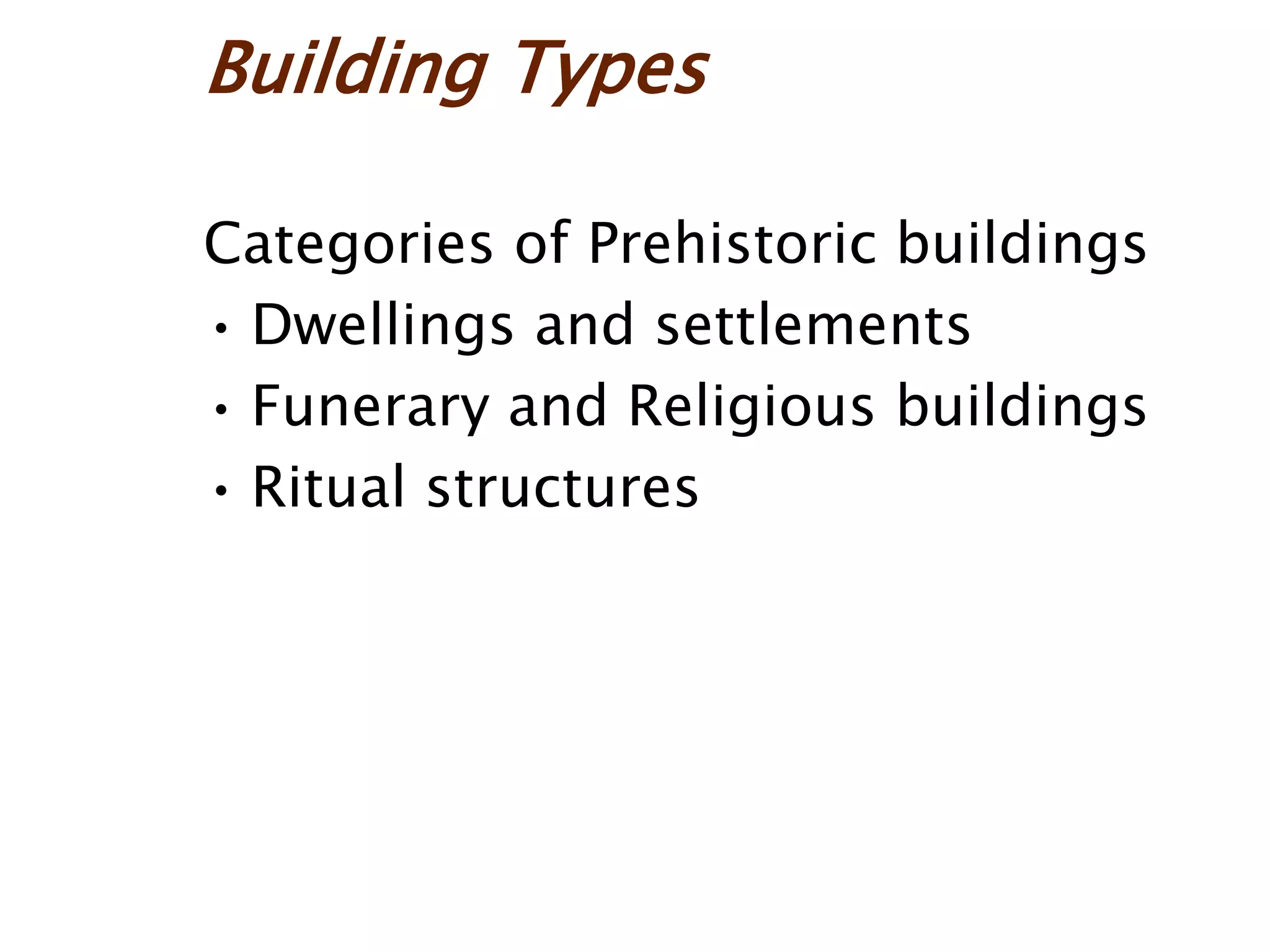 Building Types

Categories of Prehistoric buildings

• Dwellings and settlements
• Funerary and Religious buildings
• Ritual structures